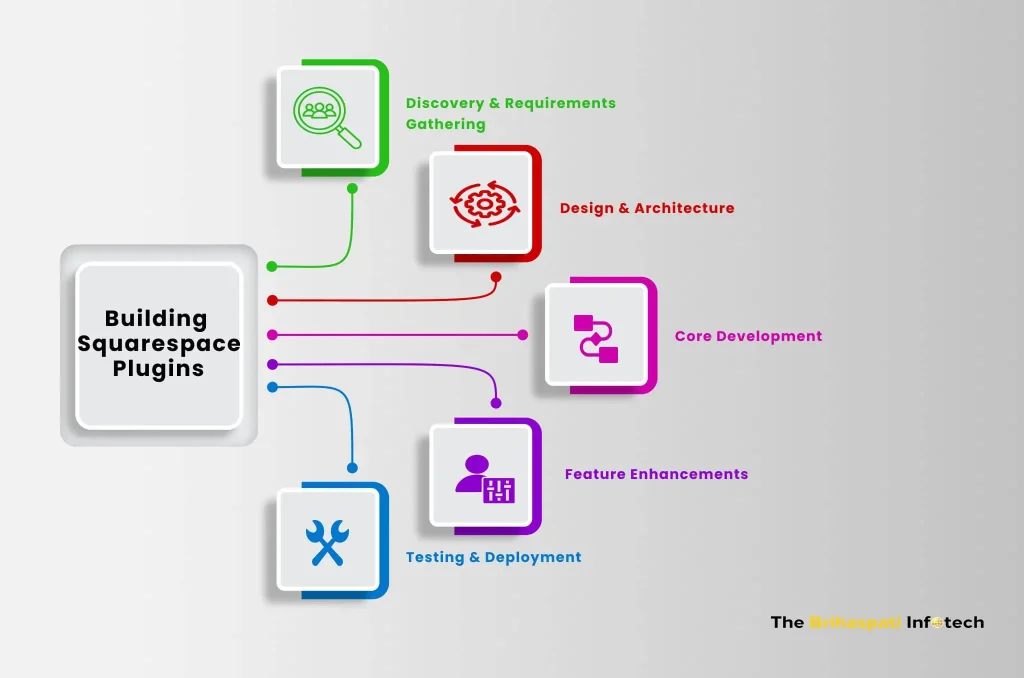 Building Squarespace Plugins

Discovery & Requirements Gathering

Design & Architecture

Core Development

Feature Enhancements

Testing & Deployment

The Brihaspati Infotech